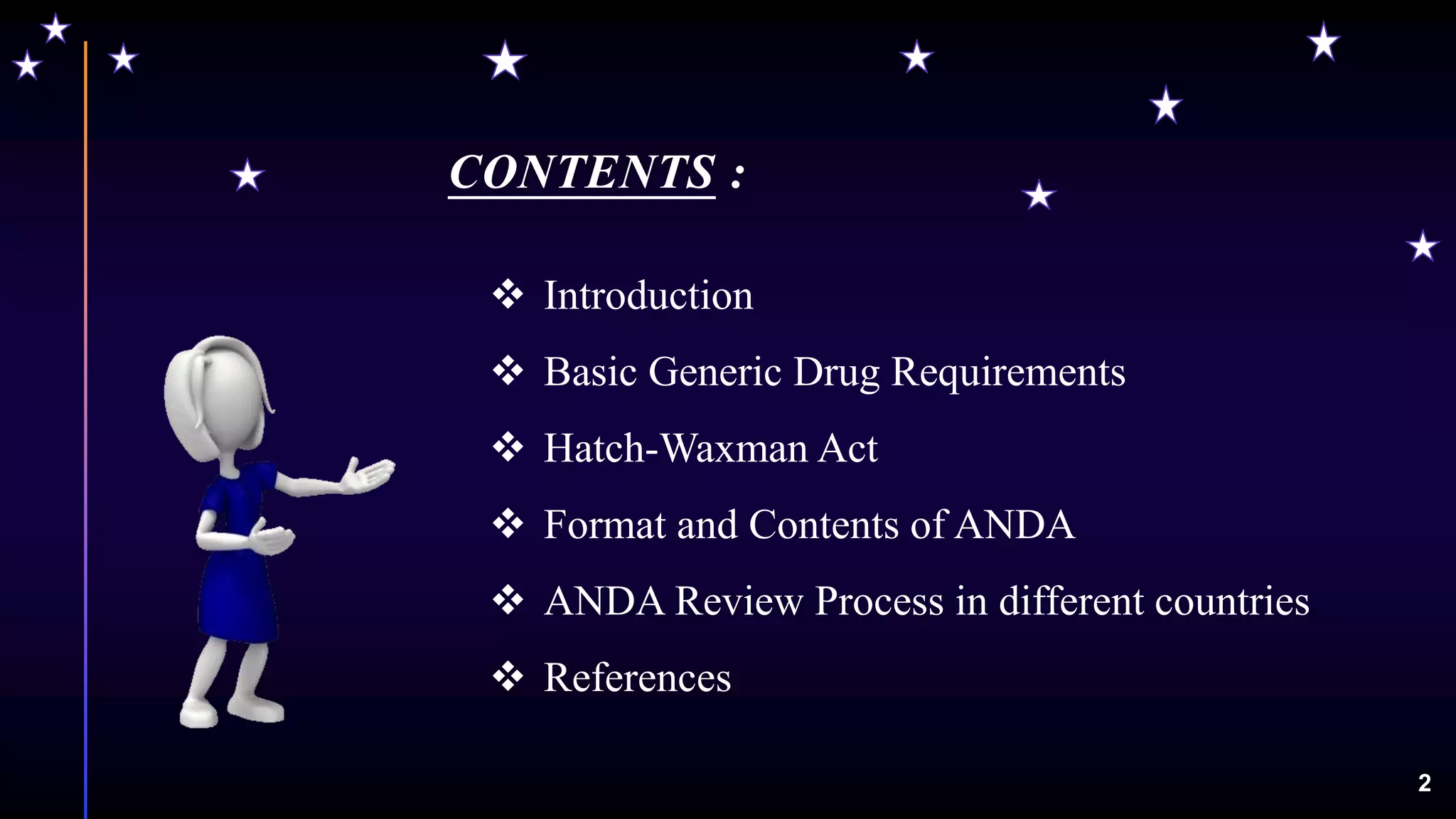 CONTENTS :

❖ Introduction

❖ Basic Generic Drug Requirements

❖ Hatch-Waxman Act

❖ Format and Contents of ANDA

❖ ANDA Review Process in different countries

❖ References

2